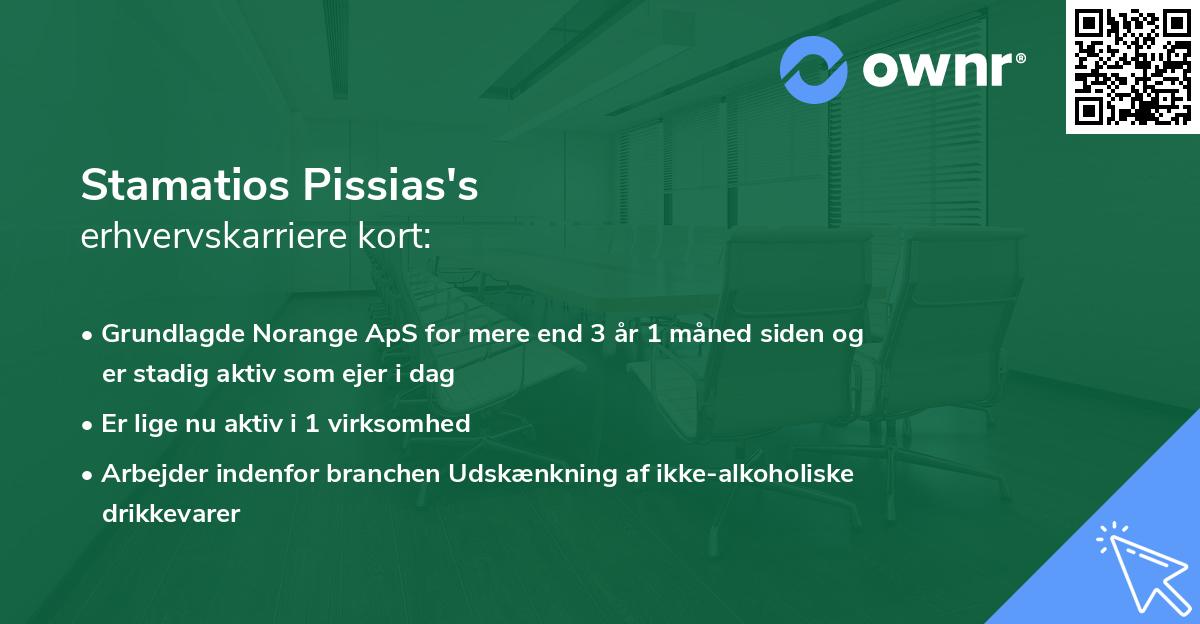 ownr®

Stamatios Pissias's
erhvervskarriere kort:

• Grundlagde Norange ApS for mere end 3 år 1 måned siden og er stadig aktiv som ejer i dag
• Er lige nu aktiv i 1 virksomhed
• Arbejder indenfor branchen Udskænkning af ikke-alkoholiske drikkevarer